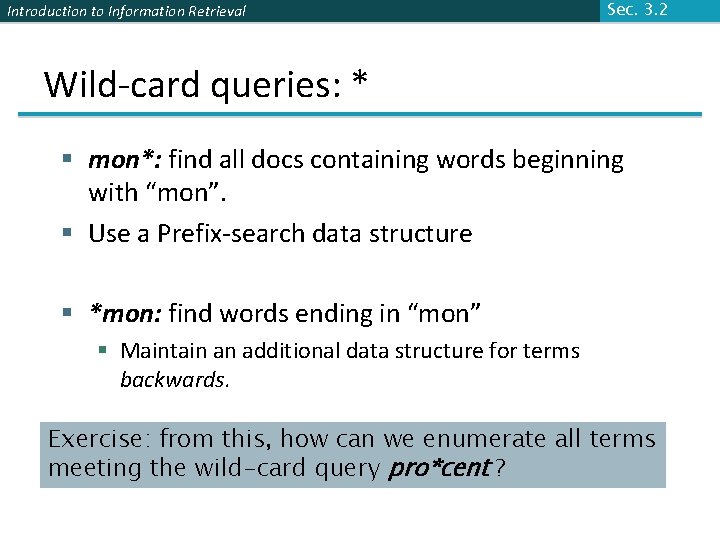 Introduction to Information Retrieval

Sec. 3.2

Wild-card queries: *

▪ mon*: find all docs containing words beginning with “mon”.
▪ Use a Prefix-search data structure

▪ *mon: find words ending in “mon”
▪ Maintain an additional data structure for terms backwards.

Exercise: from this, how can we enumerate all terms meeting the wild-card query pro*cent ?